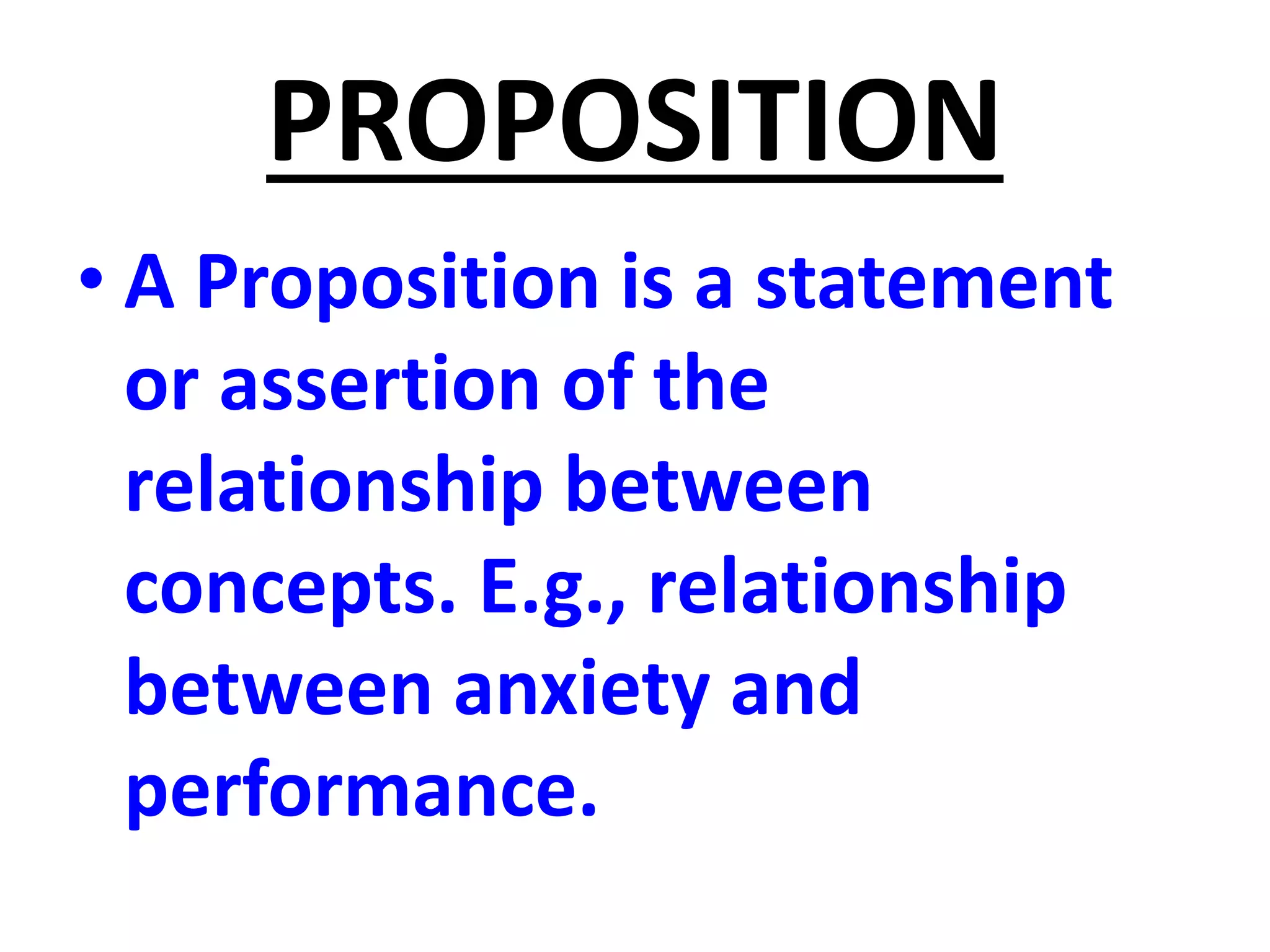 PROPOSITION

• A Proposition is a statement or assertion of the relationship between concepts. E.g., relationship between anxiety and performance.